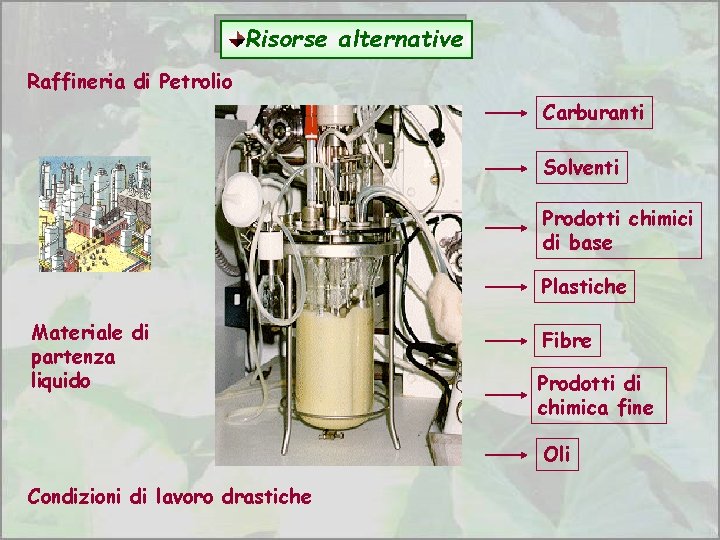 Risorse alternative

Raffineria di Petrolio

Materiale di partenza liquido

Condizioni di lavoro drastiche

Carburanti

Solventi

Prodotti chimici di base

Plastiche

Fibre

Prodotti di chimica fine

Oli